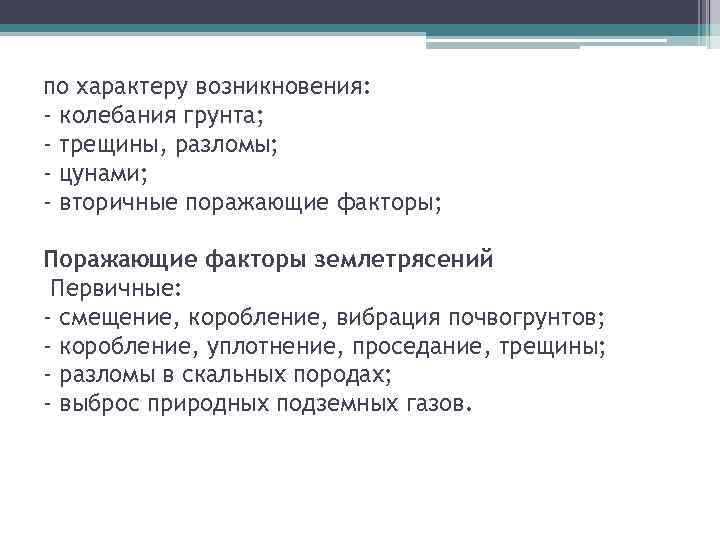 по характеру возникновения:
- колебания грунта;
- трещины, разломы;
- цунами;
- вторичные поражающие факторы;

Поражающие факторы землетрясений
Первичные:
- смещение, коробление, вибрация почвогрунтов;
- коробление, уплотнение, проседание, трещины;
- разломы в скальных породах;
- выброс природных подземных газов.